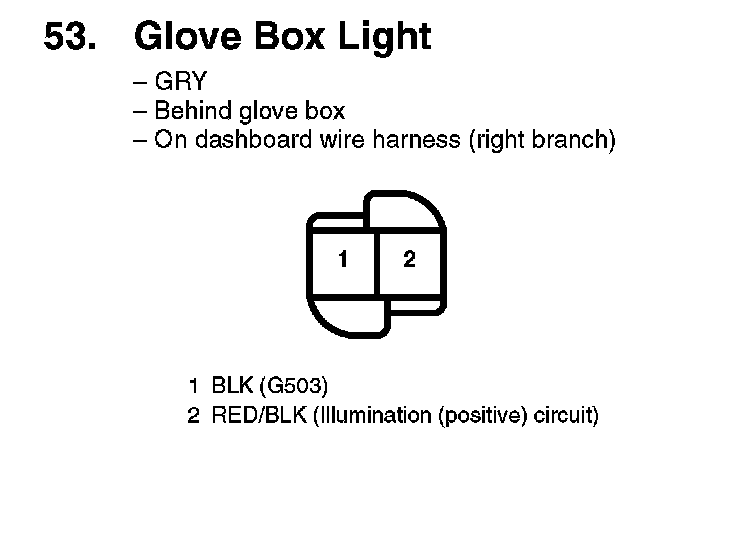 53. Glove Box Light

– GRY
– Behind glove box
– On dashboard wire harness (right branch)

1 2

1 BLK (G503)
2 RED/BLK (Illumination (positive) circuit)